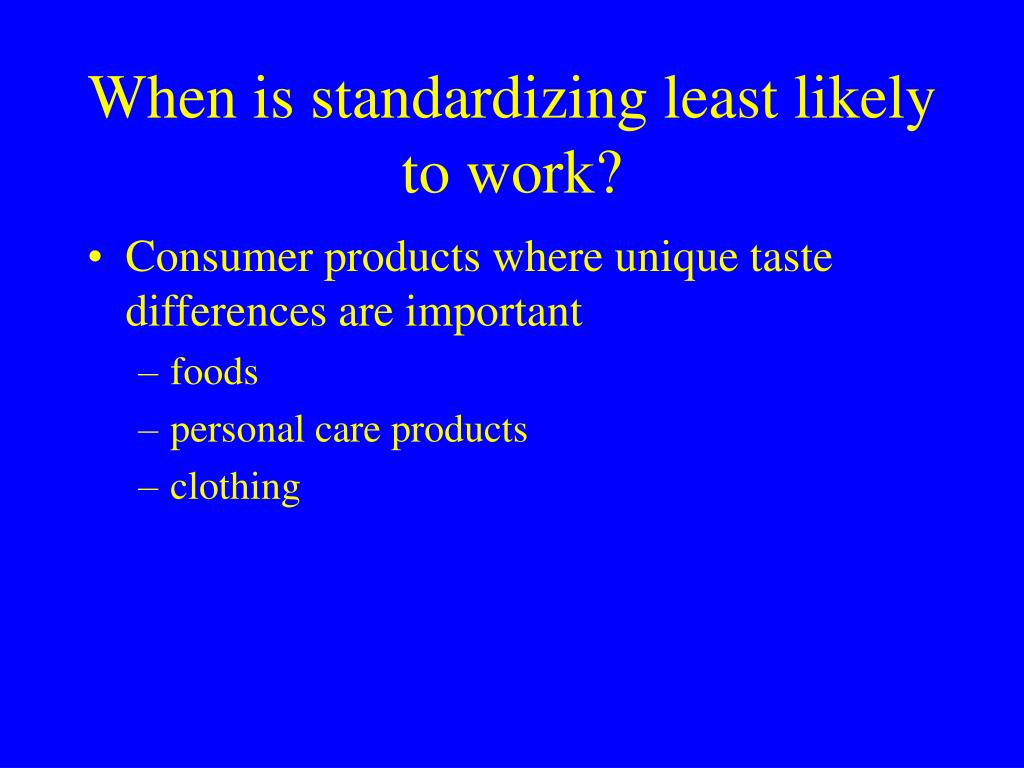 When is standardizing least likely to work?

• Consumer products where unique taste differences are important
– foods
– personal care products
– clothing